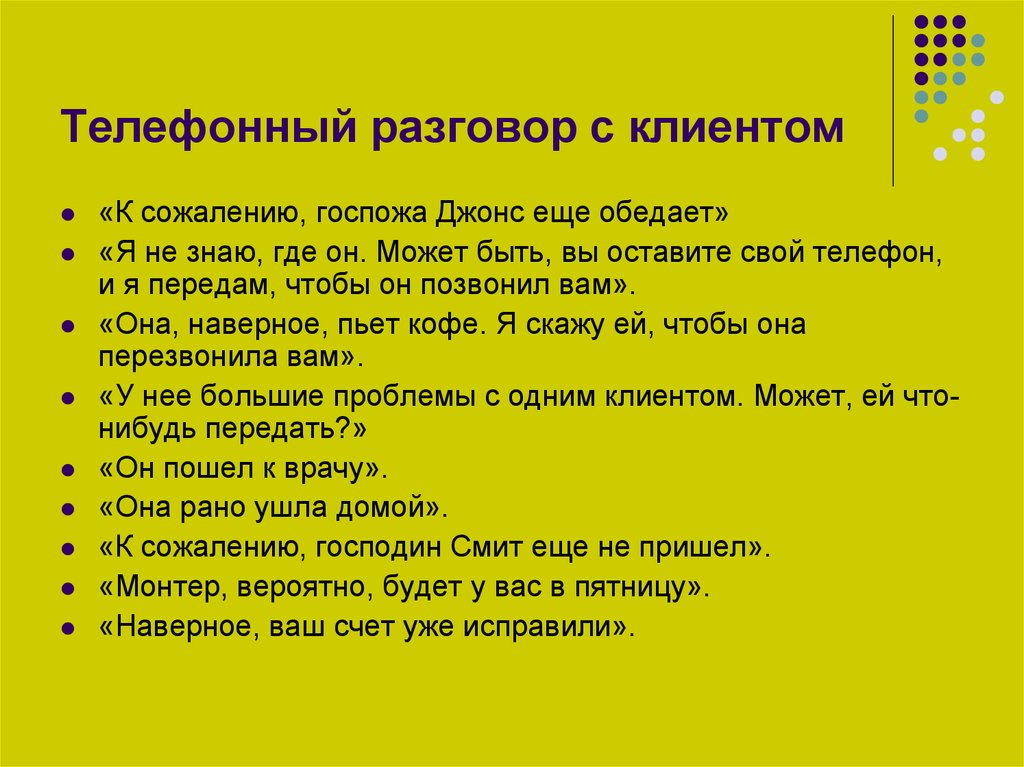 Телефонный разговор с клиентом

- «К сожалению, госпожа Джонс еще обедает»
- «Я не знаю, где он. Может быть, вы оставите свой телефон, и я передам, чтобы он позвонил вам».
- «Она, наверное, пьет кофе. Я скажу ей, чтобы она перезвонила вам».
- «У нее большие проблемы с одним клиентом. Может, ей что-нибудь передать?»
- «Он пошел к врачу».
- «Она рано ушла домой».
- «К сожалению, господин Смит еще не пришел».
- «Монтер, вероятно, будет у вас в пятницу».
- «Наверное, ваш счет уже исправили».